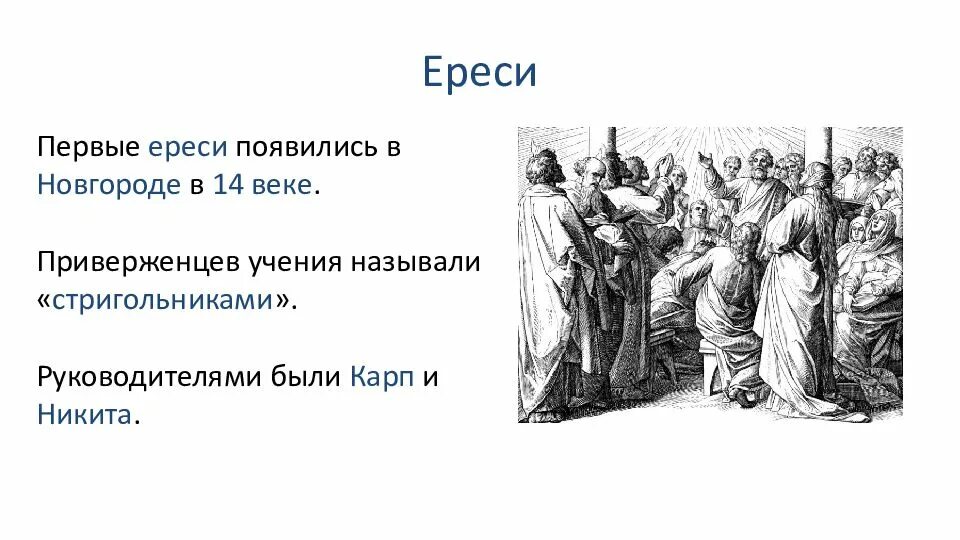 Ереси

Первые ереси появились в Новгороде в 14 веке.

Приверженцев учения называли «стригольниками».

Руководителями были Карп и Никита.